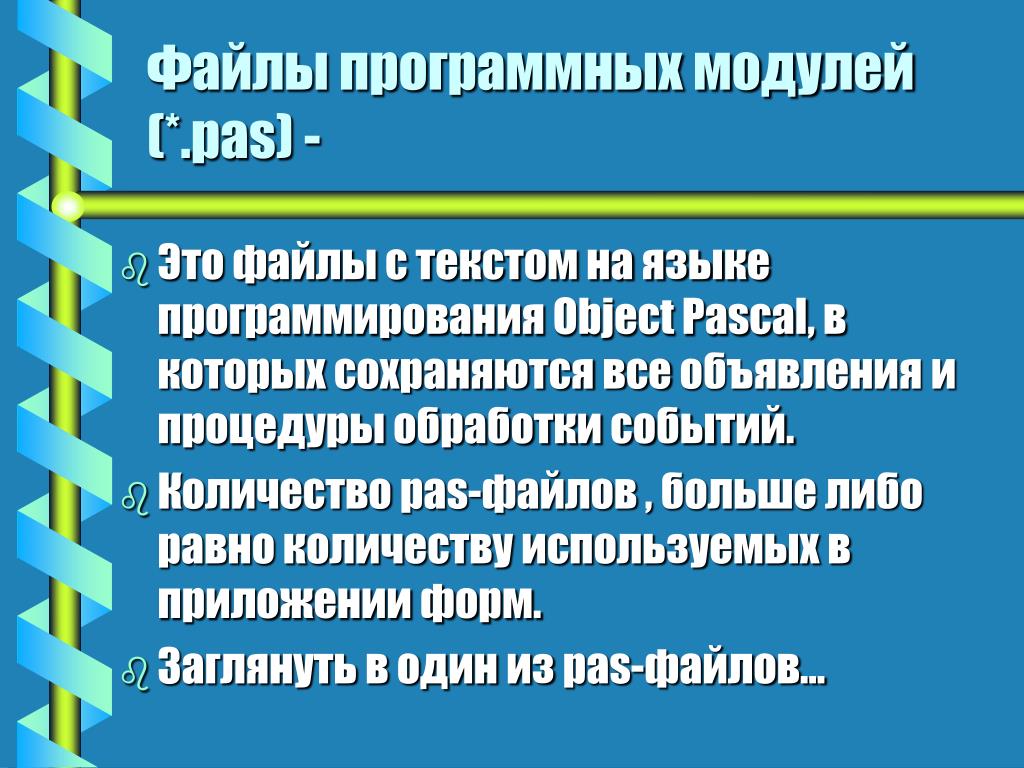 Файлы программных модулей (*.pas) -

Это файлы с текстом на языке программирования Object Pascal, в которых сохраняются все объявления и процедуры обработки событий.

Количество pas-файлов , больше либо равно количеству используемых в приложении форм.

Заглянуть в один из pas-файлов…